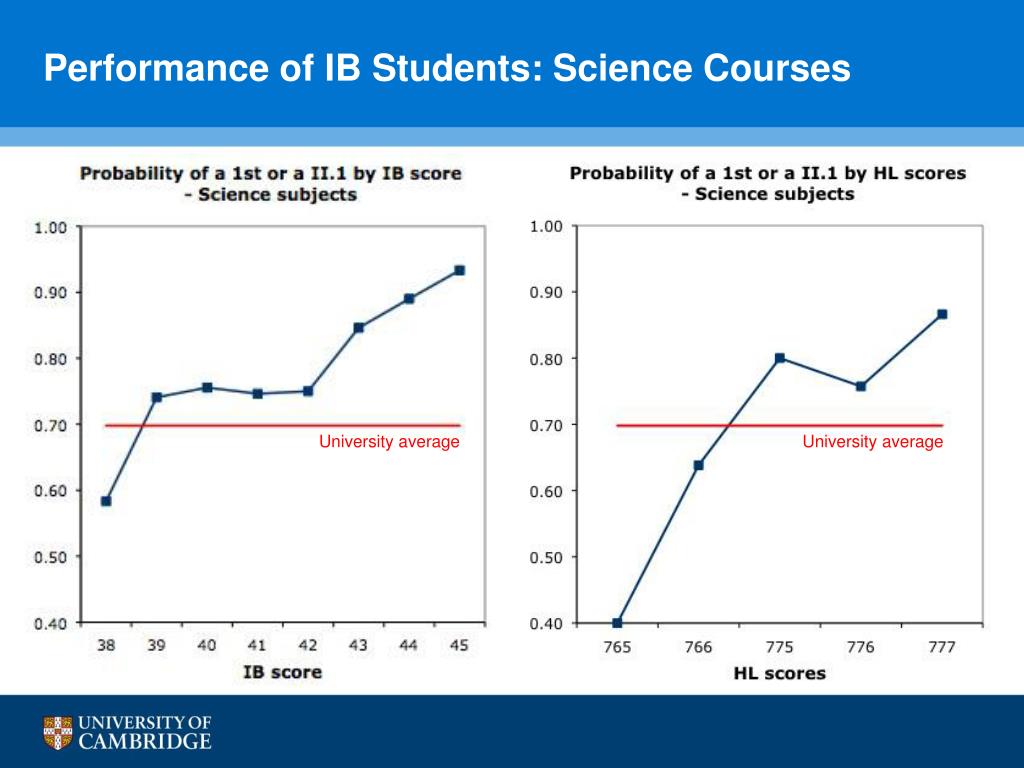 Performance of IB Students: Science Courses

Probability of a 1st or a II.1 by IB score - Science subjects

1.00
0.90
0.80
0.70
0.60
0.50
0.40

University average

38 39 40 41 42 43 44 45

IB score

Probability of a 1st or a II.1 by HL scores - Science subjects

1.00
0.90
0.80
0.70
0.60
0.50
0.40

University average

765 766 775 776 777

HL scores

UNIVERSITY OF CAMBRIDGE